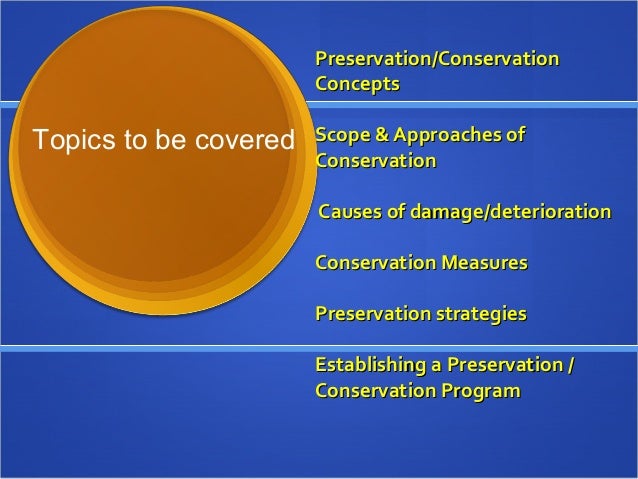 Topics to be covered

Preservation/Conservation Concepts

Scope & Approaches of Conservation

Causes of damage/deterioration

Conservation Measures

Preservation strategies

Establishing a Preservation / Conservation Program